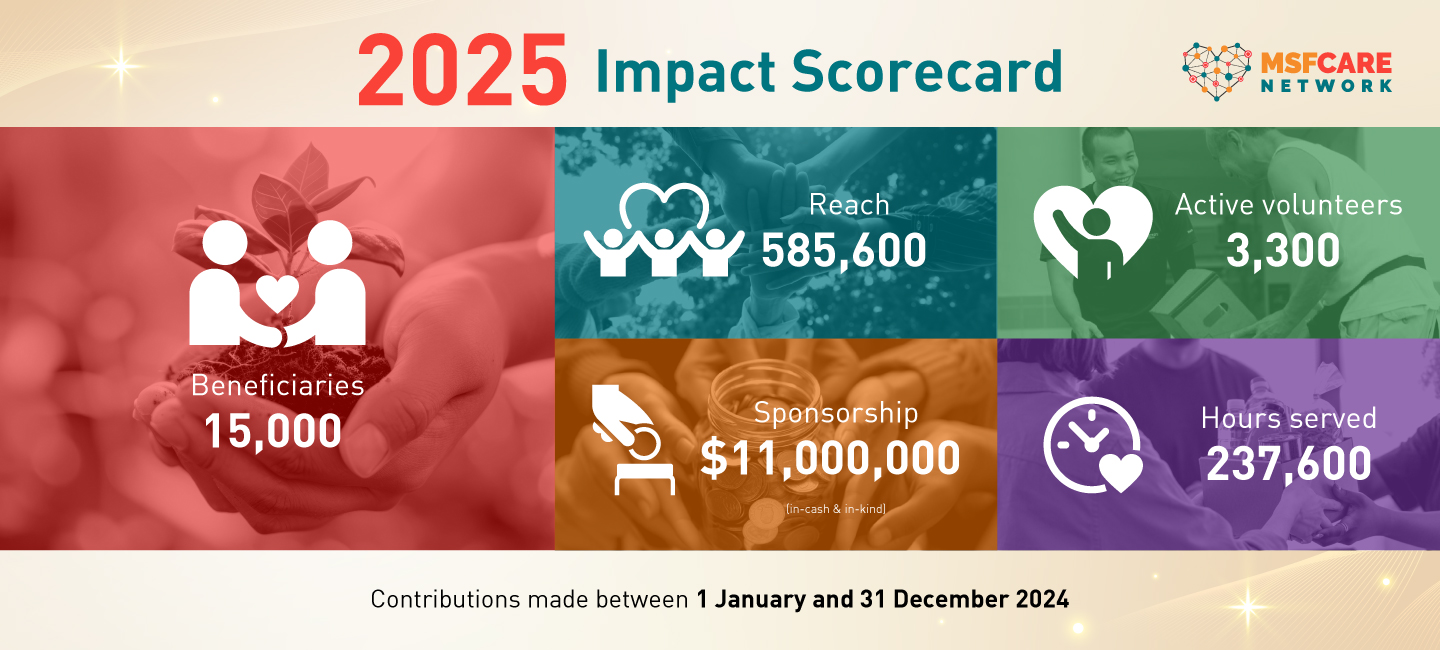 2025 Impact Scorecard

MSFCARE NETWORK

Beneficiaries
15,000

Reach
585,600

Active volunteers
3,300

Sponsorship
$11,000,000
(in-cash & in-kind)

Hours served
237,600

Contributions made between 1 January and 31 December 2024